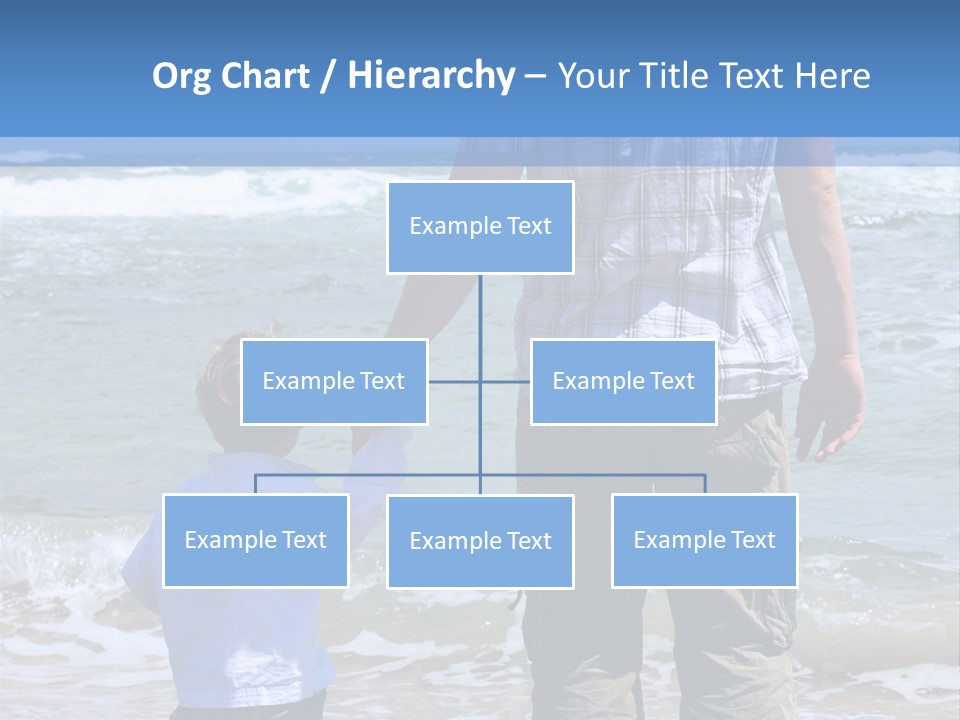 Org Chart / Hierarchy – Your Title Text Here

Example Text

Example Text

Example Text

Example Text

Example Text

Example Text